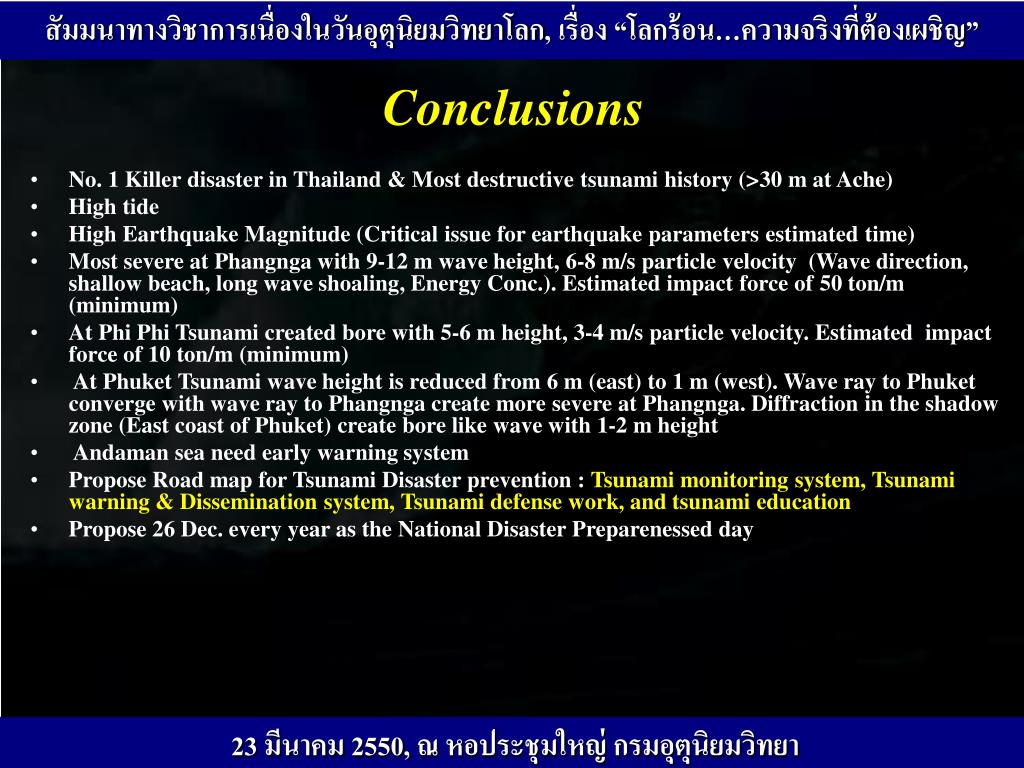 สัมมนาทางวิชาการเนื่องในวันอุตุนิยมวิทยาโลก, เรื่อง “โลกร้อน…ความจริงที่ต้องเผชิญ”

Conclusions

• No. 1 Killer disaster in Thailand & Most destructive tsunami history (>30 m at Ache)
• High tide
• High Earthquake Magnitude (Critical issue for earthquake parameters estimated time)
• Most severe at Phangnga with 9-12 m wave height, 6-8 m/s particle velocity (Wave direction, shallow beach, long wave shoaling, Energy Conc.). Estimated impact force of 50 ton/m (minimum)
• At Phi Phi Tsunami created bore with 5-6 m height, 3-4 m/s particle velocity. Estimated impact force of 10 ton/m (minimum)
• At Phuket Tsunami wave height is reduced from 6 m (east) to 1 m (west). Wave ray to Phuket converge with wave ray to Phangnga create more severe at Phangnga. Diffraction in the shadow zone (East coast of Phuket) create bore like wave with 1-2 m height
• Andaman sea need early warning system
• Propose Road map for Tsunami Disaster prevention : Tsunami monitoring system, Tsunami warning & Dissemination system, Tsunami defense work, and tsunami education
• Propose 26 Dec. every year as the National Disaster Preparenessed day

23 มีนาคม 2550, ณ หอประชุมใหญ่ กรมอุตุนิยมวิทยา